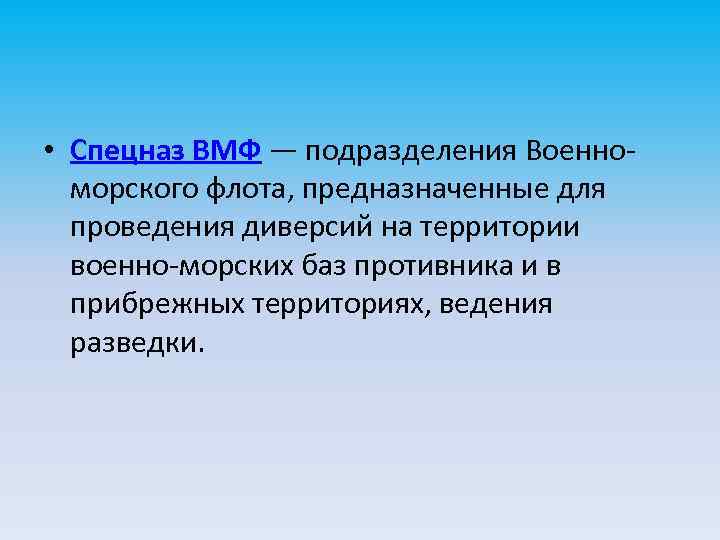 • Спецназ ВМФ — подразделения Военно-морского флота, предназначенные для проведения диверсий на территории военно-морских баз противника и в прибрежных территориях, ведения разведки.